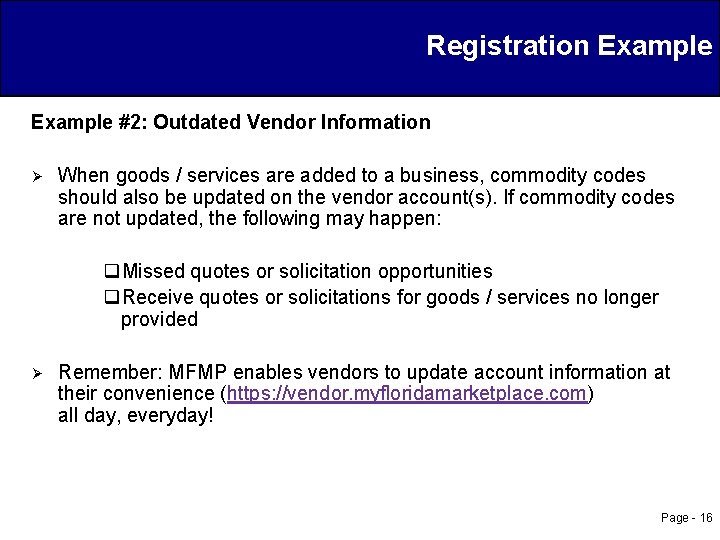 Registration Example

Example #2: Outdated Vendor Information

➢ When goods / services are added to a business, commodity codes should also be updated on the vendor account(s). If commodity codes are not updated, the following may happen:

❑ Missed quotes or solicitation opportunities
❑ Receive quotes or solicitations for goods / services no longer provided

➢ Remember: MFMP enables vendors to update account information at their convenience (https://vendor.myfloridamarketplace.com) all day, everyday!

Page - 16